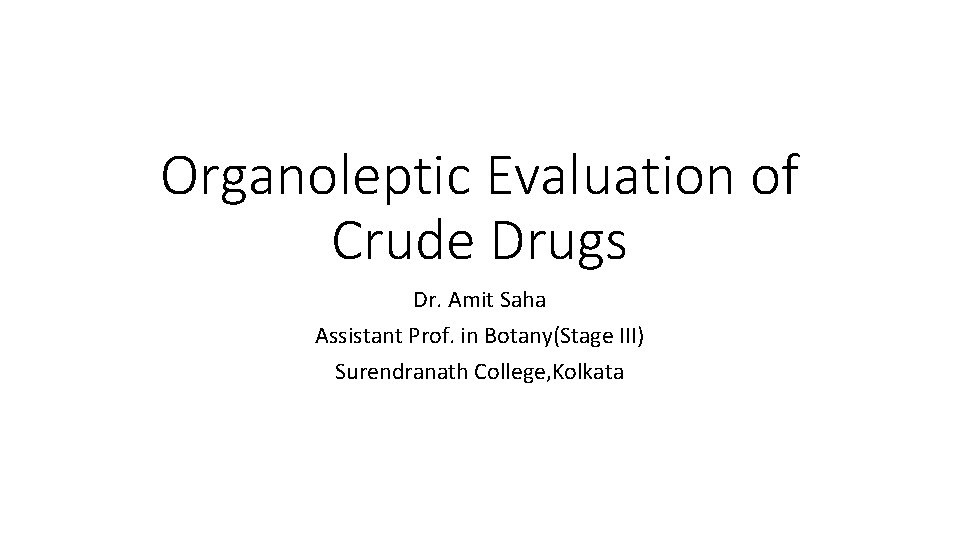 Organoleptic Evaluation of Crude Drugs

Dr. Amit Saha
Assistant Prof. in Botany(Stage III)
Surendranath College,Kolkata